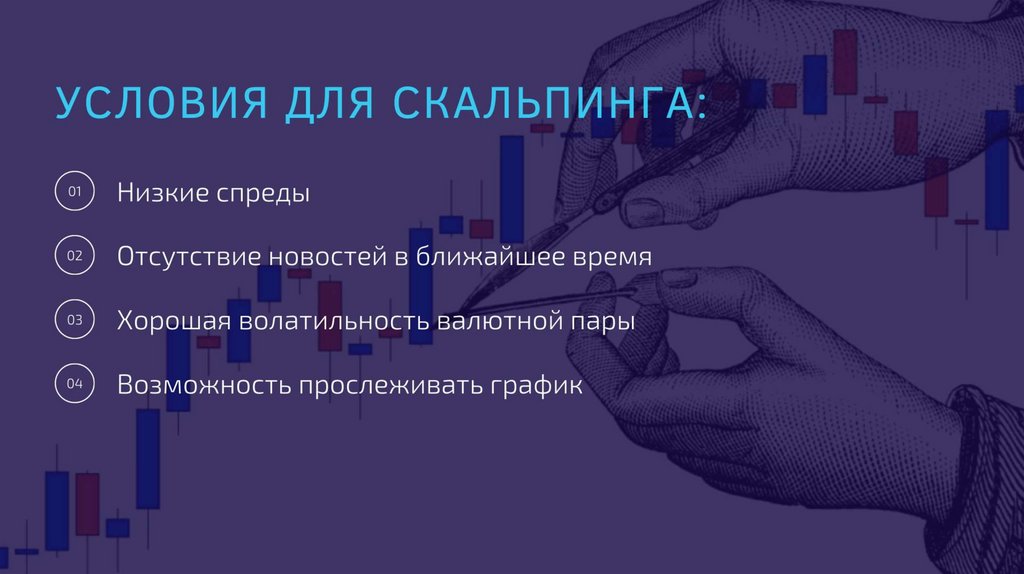 УСЛОВИЯ ДЛЯ СКАЛЬПИНГА:

01 Низкие спреды

02 Отсутствие новостей в ближайшее время

03 Хорошая волатильность валютной пары

04 Возможность прослеживать график